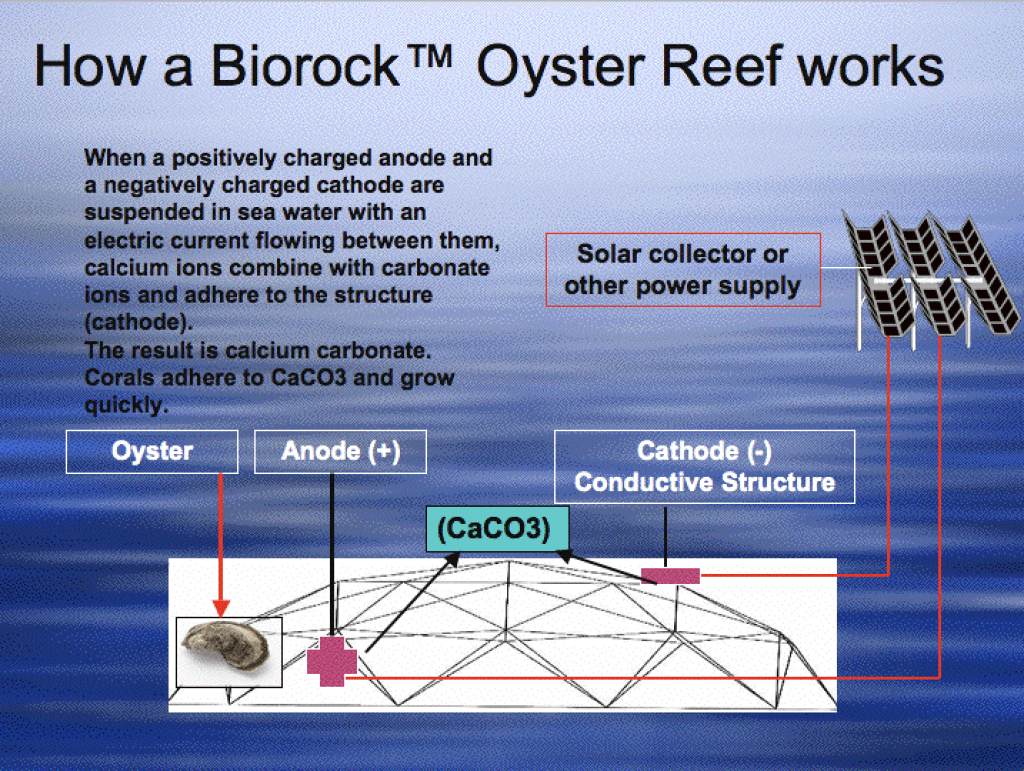 How a Biorock™ Oyster Reef works

When a positively charged anode and a negatively charged cathode are suspended in sea water with an electric current flowing between them, calcium ions combine with carbonate ions and adhere to the structure (cathode).
The result is calcium carbonate. Corals adhere to CaCO3 and grow quickly.

Solar collector or other power supply

Oyster

Anode (+)

Cathode (-) Conductive Structure

(CaCO3)